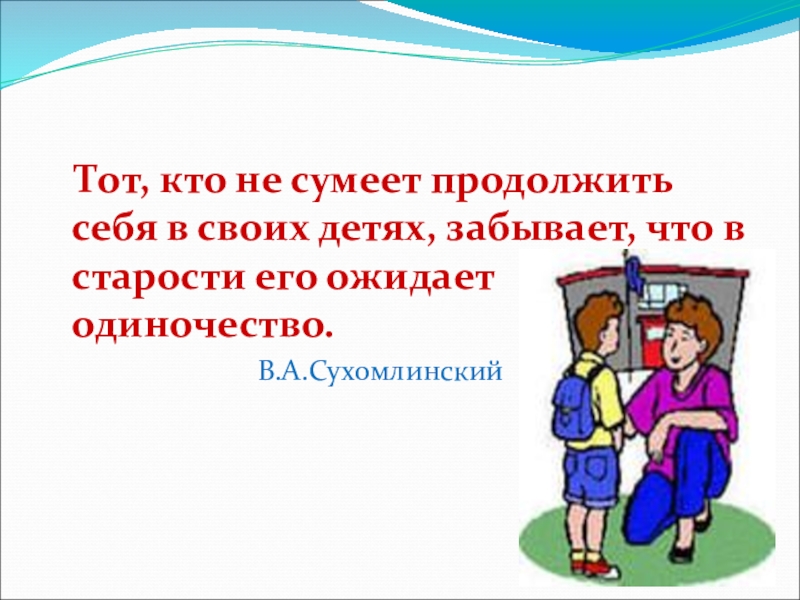 Тот, кто не сумеет продолжить себя в своих детях, забывает, что в старости его ожидает одиночество.

В.А.Сухомлинский